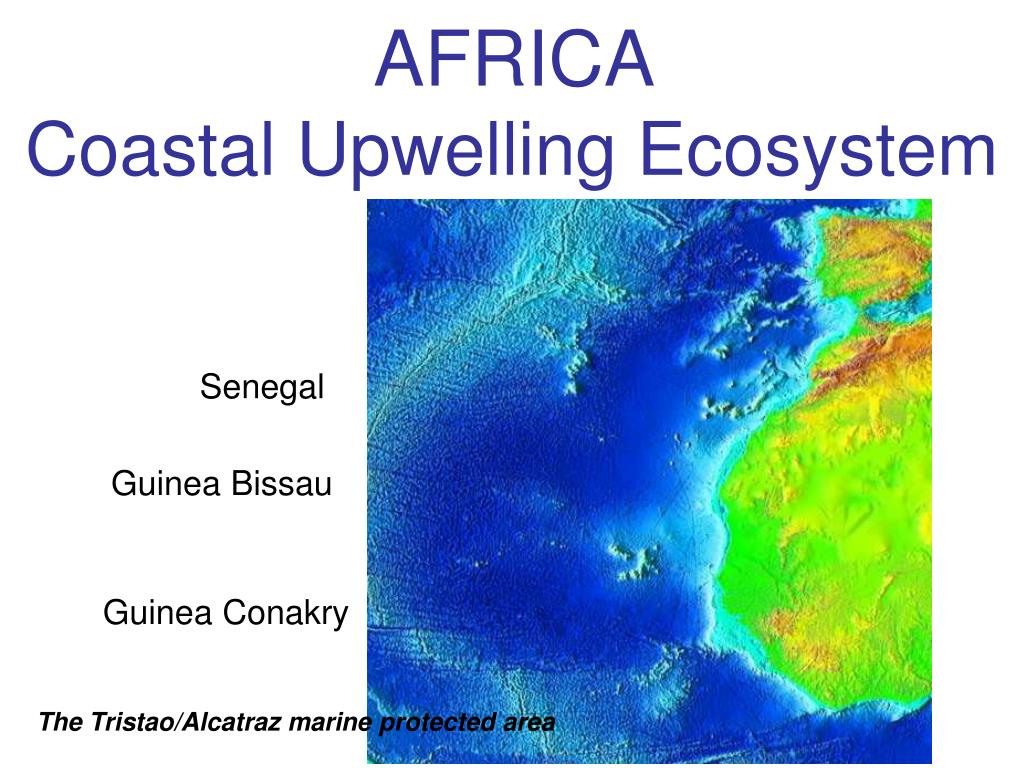 AFRICA
Coastal Upwelling Ecosystem

Senegal

Guinea Bissau

Guinea Conakry

The Tristao/Alcatraz marine protected area